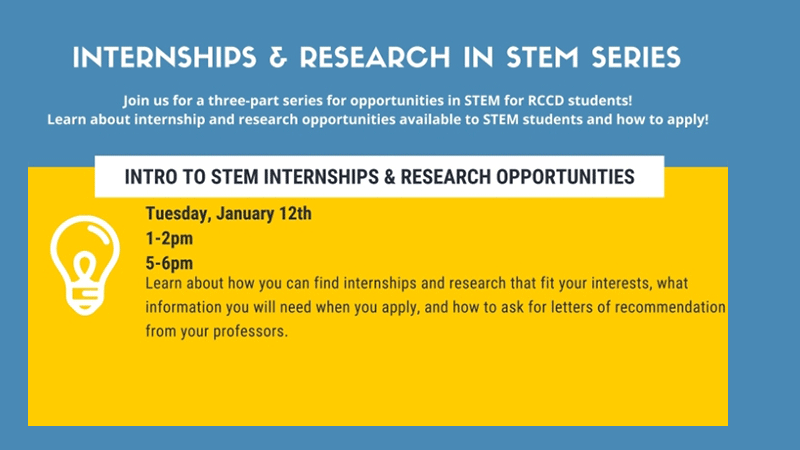 INTERNSHIPS & RESEARCH IN STEM SERIES

Join us for a three-part series for opportunities in STEM for RCCD students!
Learn about internship and research opportunities available to STEM students and how to apply!

INTRO TO STEM INTERNSHIPS & RESEARCH OPPORTUNITIES

Tuesday, January 12th
1-2pm
5-6pm
Learn about how you can find internships and research that fit your interests, what information you will need when you apply, and how to ask for letters of recommendation from your professors.